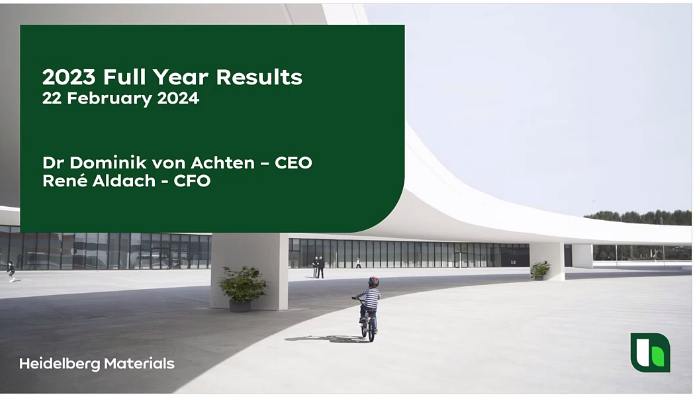 2023 Full Year Results
22 February 2024

Dr Dominik von Achten – CEO
René Aldach - CFO

Heidelberg Materials